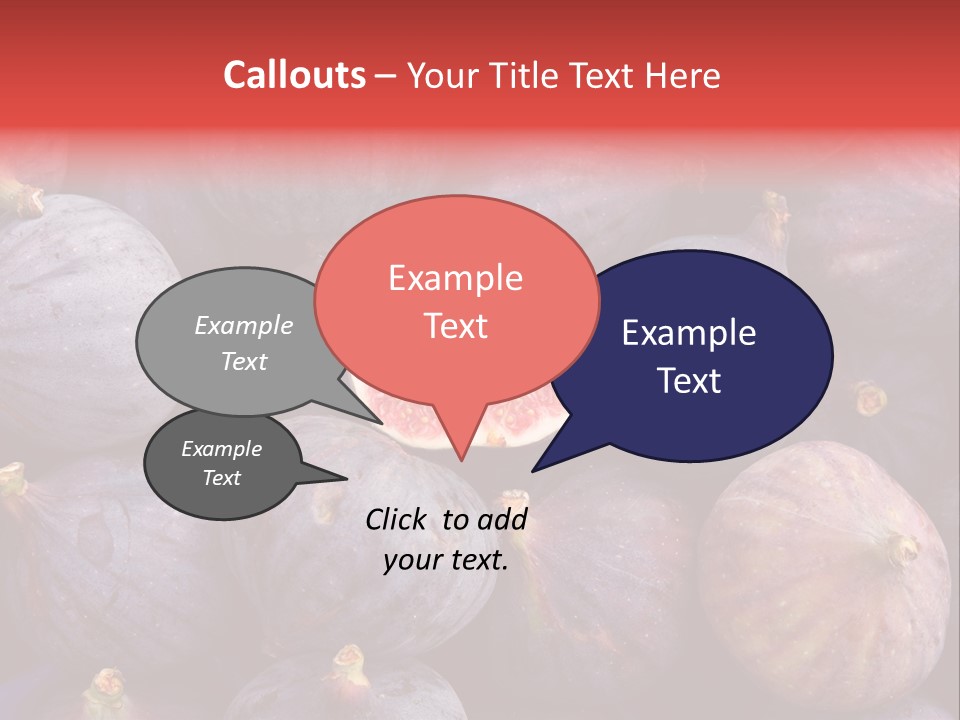 Callouts – Your Title Text Here

Example Text

Example Text

Example Text

Example Text

Click to add your text.